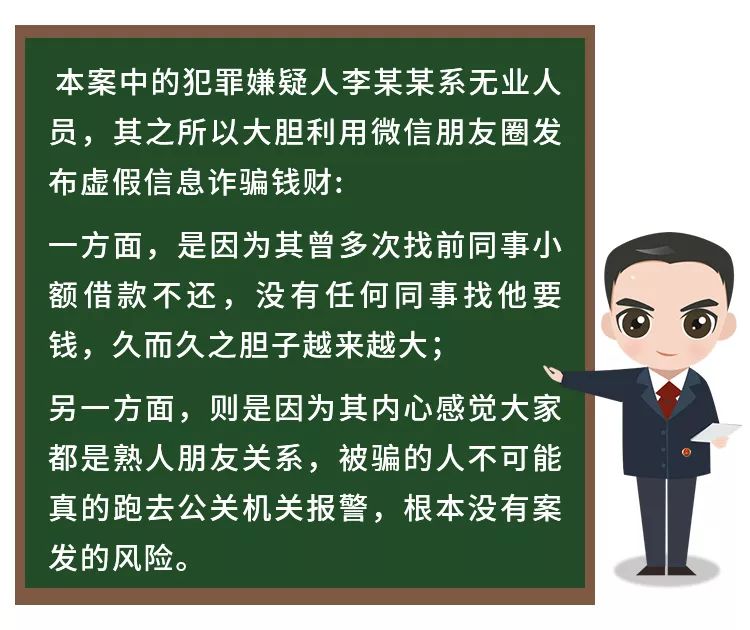 本案中的犯罪嫌疑人李某某系无业人员，其之所以大胆利用微信朋友圈发布虚假信息诈骗钱财：

一方面，是因为其曾多次找前同事小额借款不还，没有任何同事找他要钱，久而久之胆子越来越大；

另一方面，则是因为其内心感觉大家都是熟人朋友关系，被骗的人不可能真的跑去公关机关报警，根本没有案发的风险。